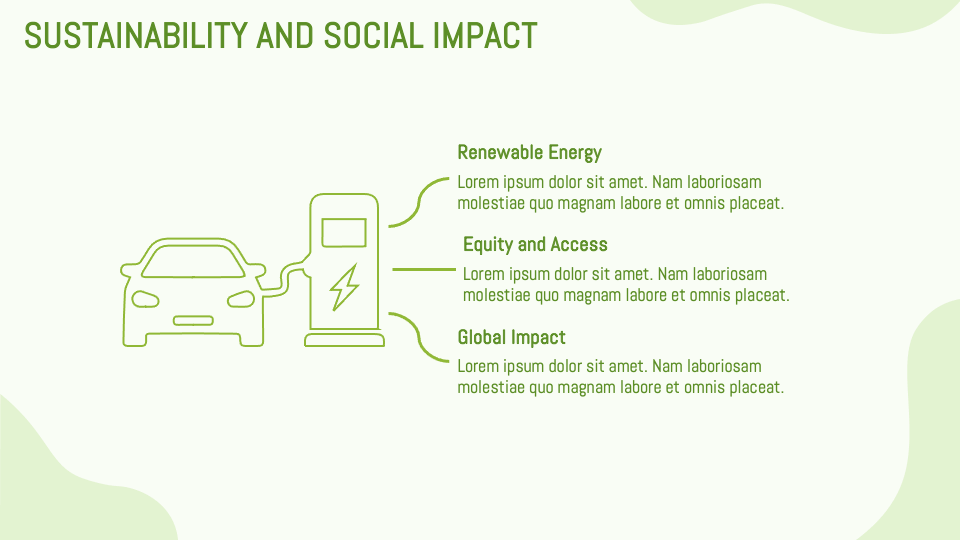 SUSTAINABILITY AND SOCIAL IMPACT

Renewable Energy

Lorem ipsum dolor sit amet. Nam laboriosam molestiae quo magnam labore et omnis placeat.

Equity and Access

Lorem ipsum dolor sit amet. Nam laboriosam molestiae quo magnam labore et omnis placeat.

Global Impact

Lorem ipsum dolor sit amet. Nam laboriosam molestiae quo magnam labore et omnis placeat.